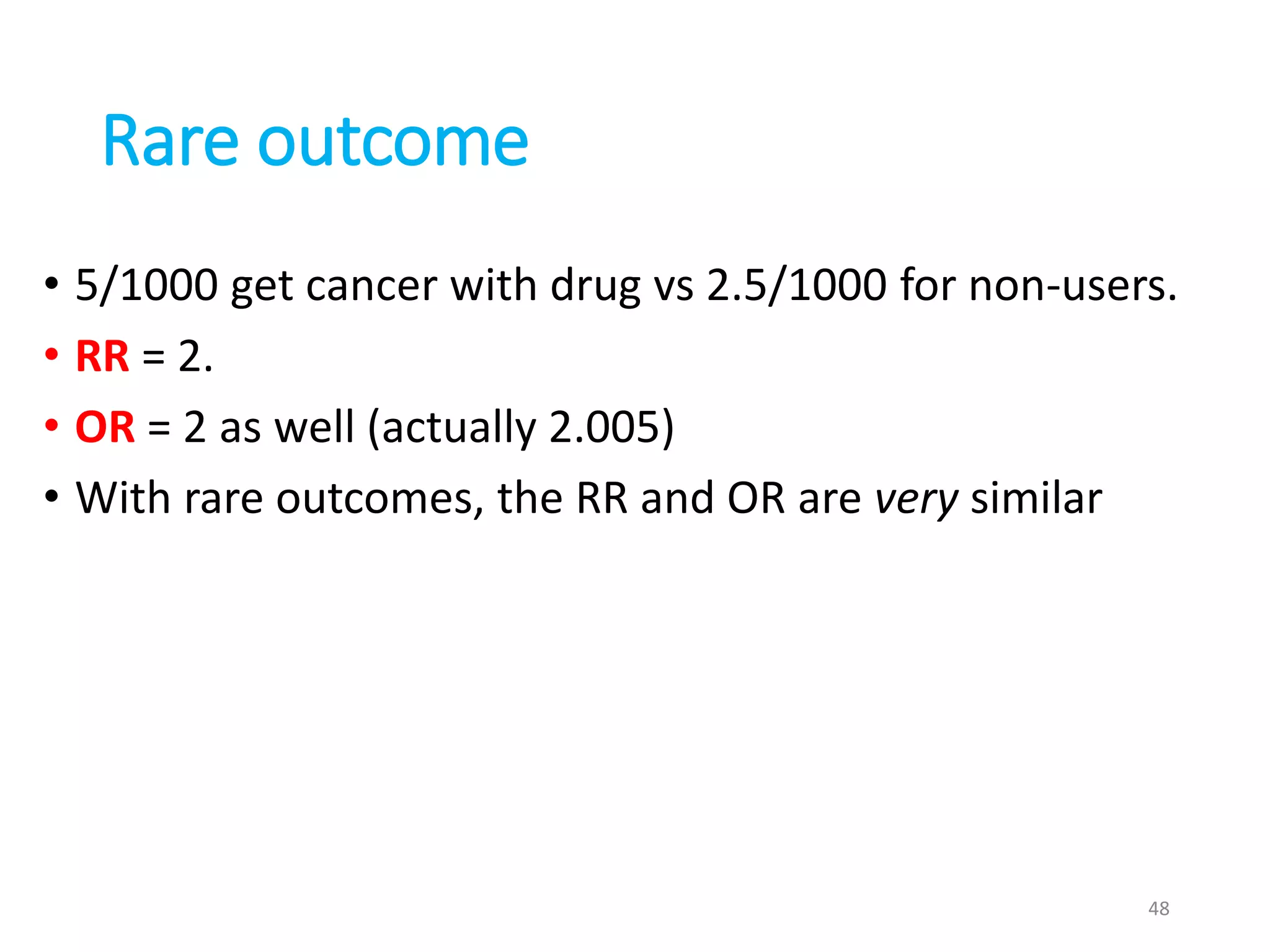 Rare outcome

• 5/1000 get cancer with drug vs 2.5/1000 for non-users.
• RR = 2.
• OR = 2 as well (actually 2.005)
• With rare outcomes, the RR and OR are very similar

48